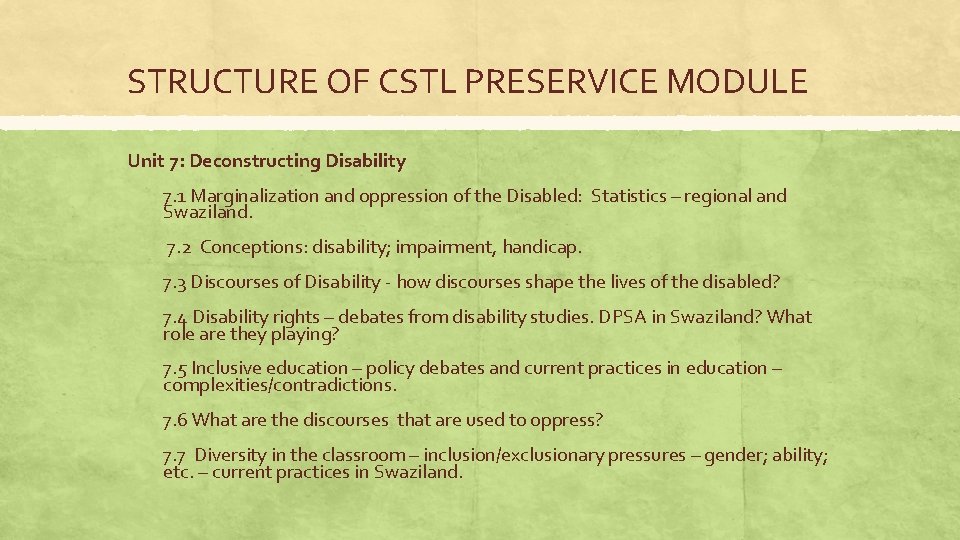 STRUCTURE OF CSTL PRESERVICE MODULE

Unit 7: Deconstructing Disability

7.1 Marginalization and oppression of the Disabled: Statistics – regional and Swaziland.

7.2 Conceptions: disability; impairment, handicap.

7.3 Discourses of Disability - how discourses shape the lives of the disabled?

7.4 Disability rights – debates from disability studies. DPSA in Swaziland? What role are they playing?

7.5 Inclusive education – policy debates and current practices in education – complexities/contradictions.

7.6 What are the discourses that are used to oppress?

7.7 Diversity in the classroom – inclusion/exclusionary pressures – gender; ability; etc. – current practices in Swaziland.